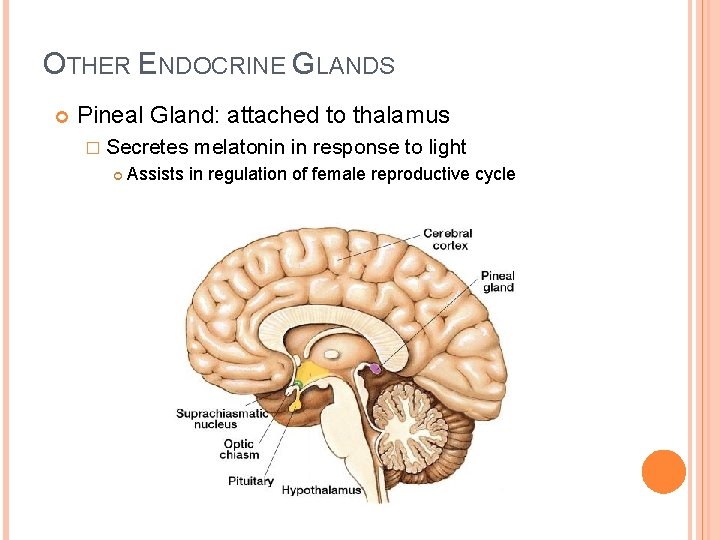 OTHER ENDOCRINE GLANDS

Pineal Gland: attached to thalamus

Secretes melatonin in response to light

Assists in regulation of female reproductive cycle

Cerebral cortex

Pineal gland

Suprachiasmatic nucleus

Optic chiasm

Pituitary

Hypothalamus